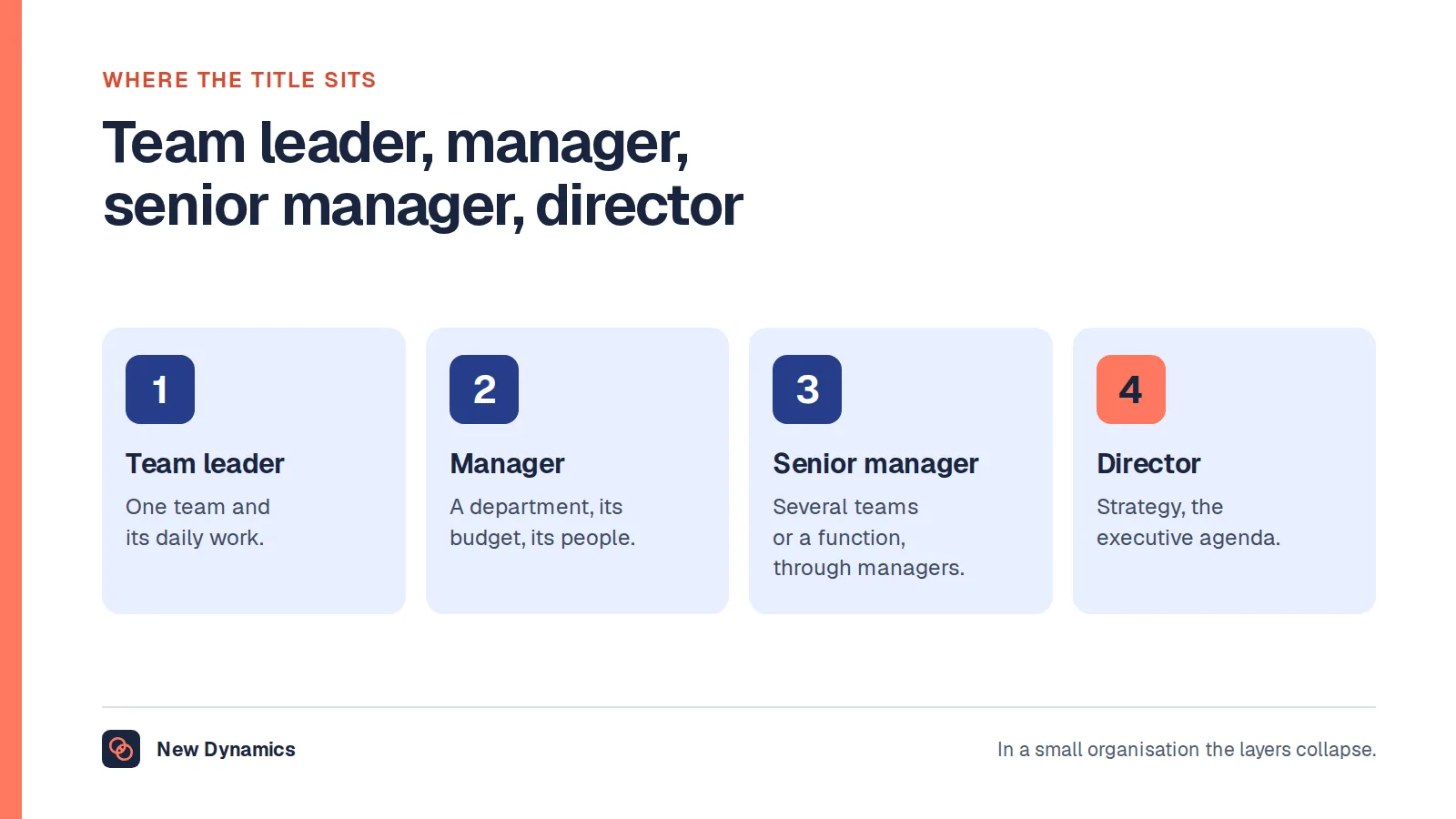 WHERE THE TITLE SITS

Team leader, manager, senior manager, director

1

Team leader

One team and its daily work.

2

Manager

A department, its budget, its people.

3

Senior manager

Several teams or a function, through managers.

4

Director

Strategy, the executive agenda.

New Dynamics

In a small organisation the layers collapse.